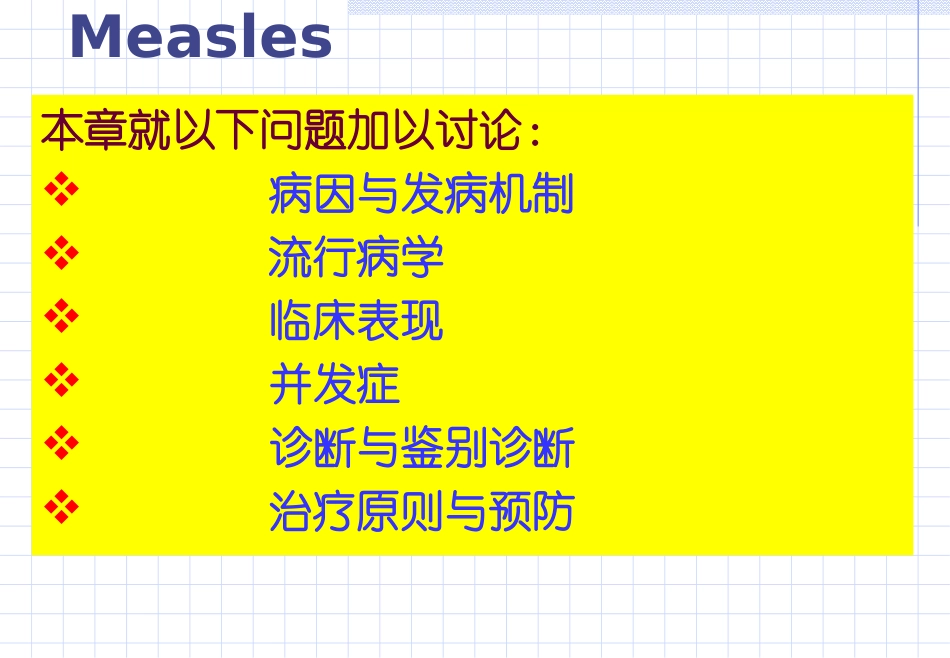 Measles

本章就以下问题加以讨论：

❖ 病因与发病机制
❖ 流行病学
❖ 临床表现
❖ 并发症
❖ 诊断与鉴别诊断
❖ 治疗原则与预防